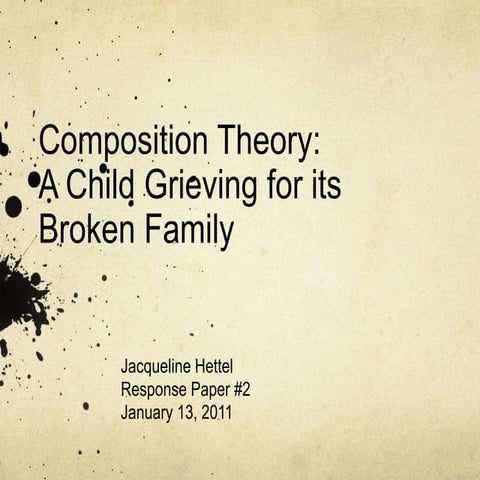 Composition Theory: A Child Grieving for its Broken Family

Jacqueline Hettel
Response Paper #2
January 13, 2011